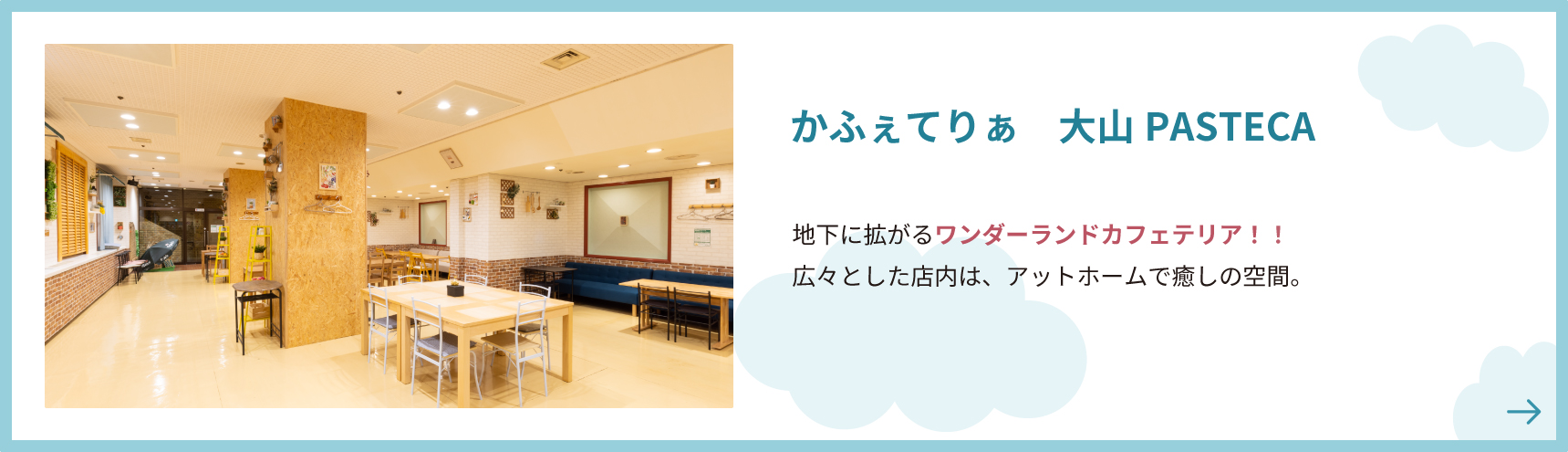 かふぇてりぁ　大山 PASTECA

地下に拡がるワンダーランドカフェテリア！！
広々とした店内は、アットホームで癒しの空間。